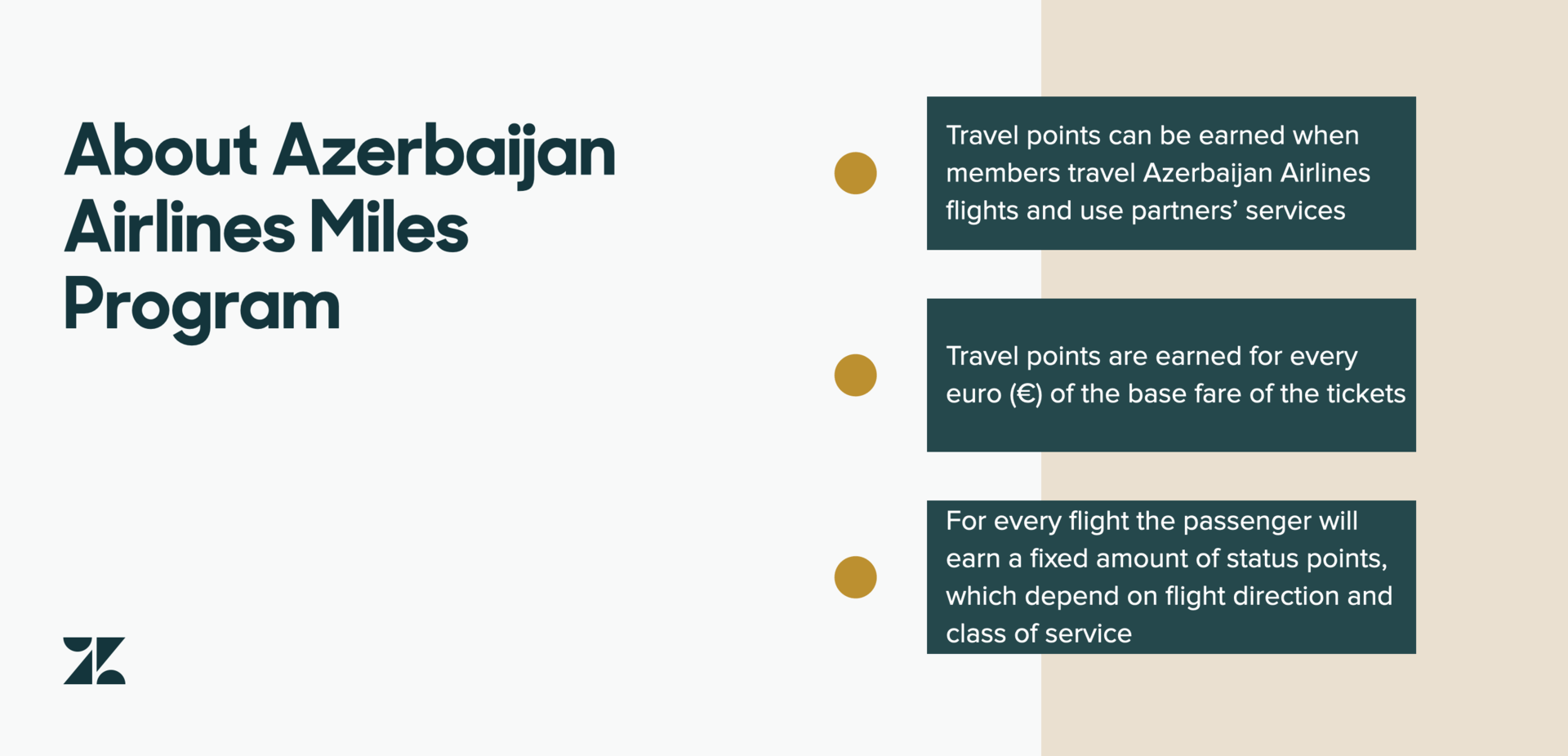 About Azerbaijan Airlines Miles Program

Travel points can be earned when members travel Azerbaijan Airlines flights and use partners' services

Travel points are earned for every euro (€) of the base fare of the tickets

For every flight the passenger will earn a fixed amount of status points, which depend on flight direction and class of service